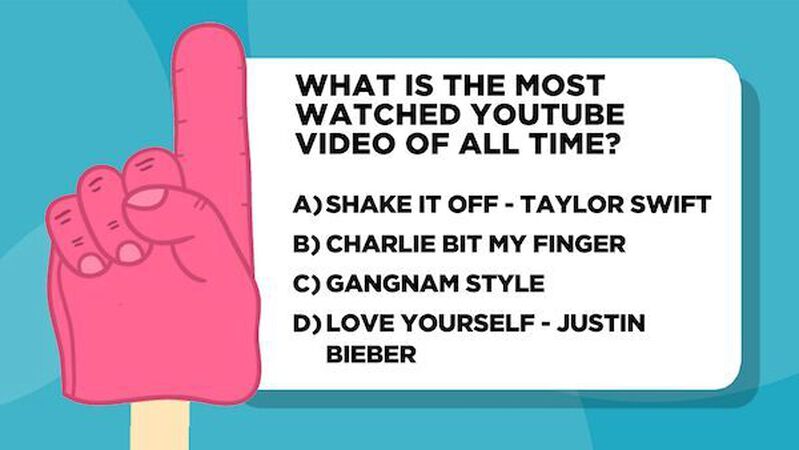 WHAT IS THE MOST WATCHED YOUTUBE VIDEO OF ALL TIME?

A) SHAKE IT OFF - TAYLOR SWIFT

B) CHARLIE BIT MY FINGER

C) GANGNAM STYLE

D) LOVE YOURSELF - JUSTIN BIEBER